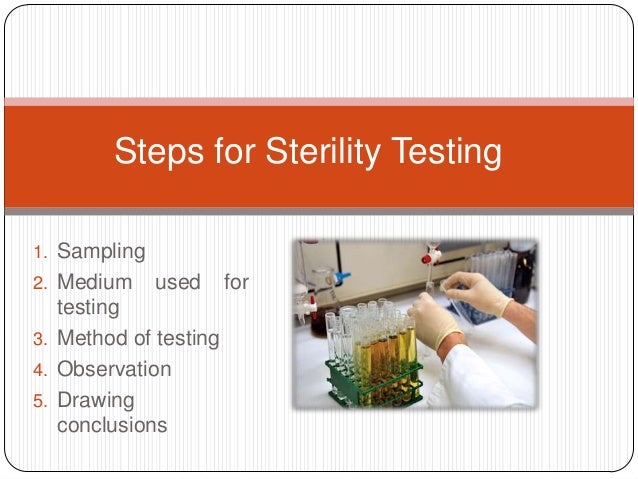 Steps for Sterility Testing

1. Sampling
2. Medium used for testing
3. Method of testing
4. Observation
5. Drawing conclusions